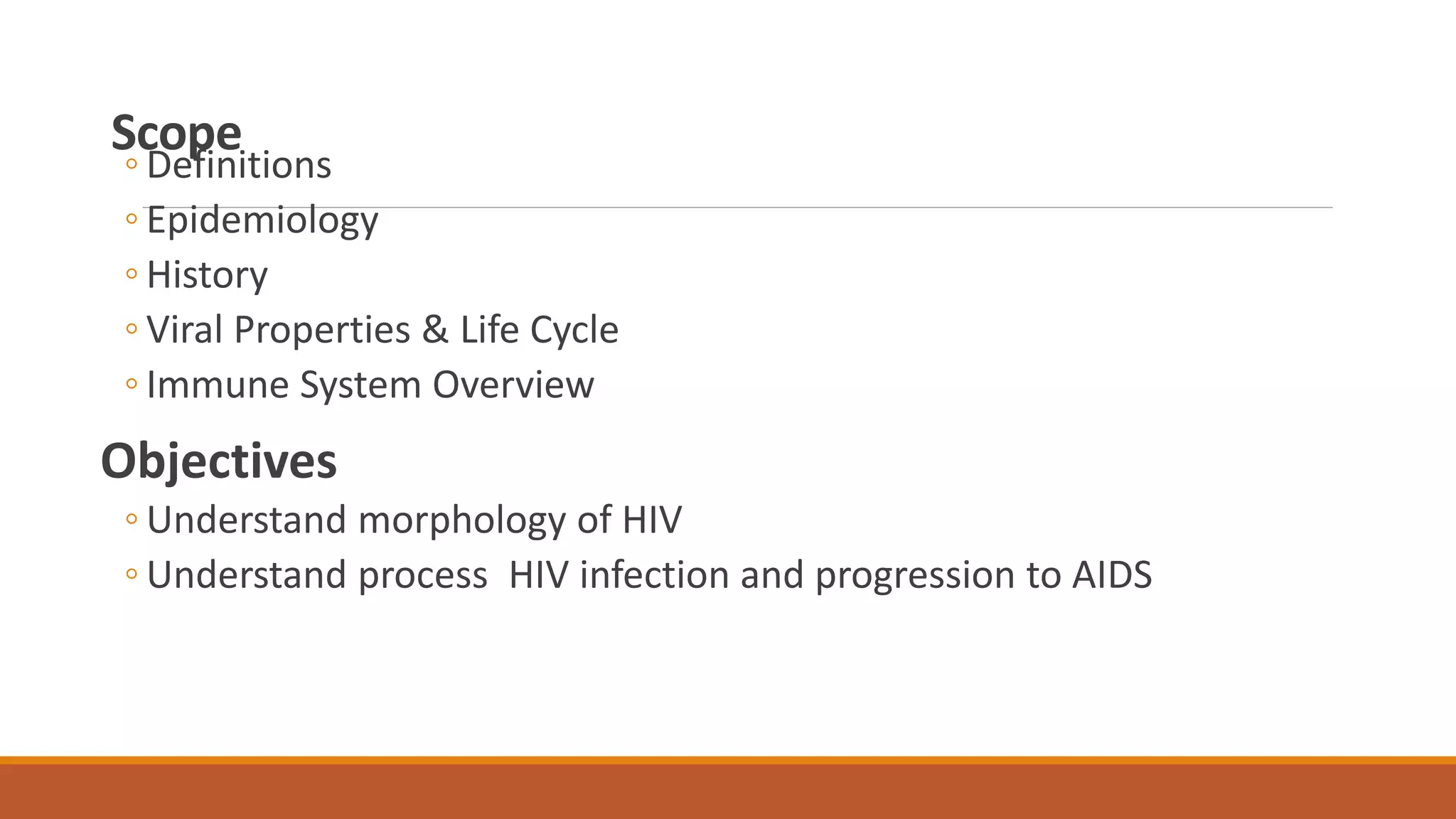 Scope
◦ Definitions
◦ Epidemiology
◦ History
◦ Viral Properties & Life Cycle
◦ Immune System Overview

Objectives
◦ Understand morphology of HIV
◦ Understand process  HIV infection and progression to AIDS